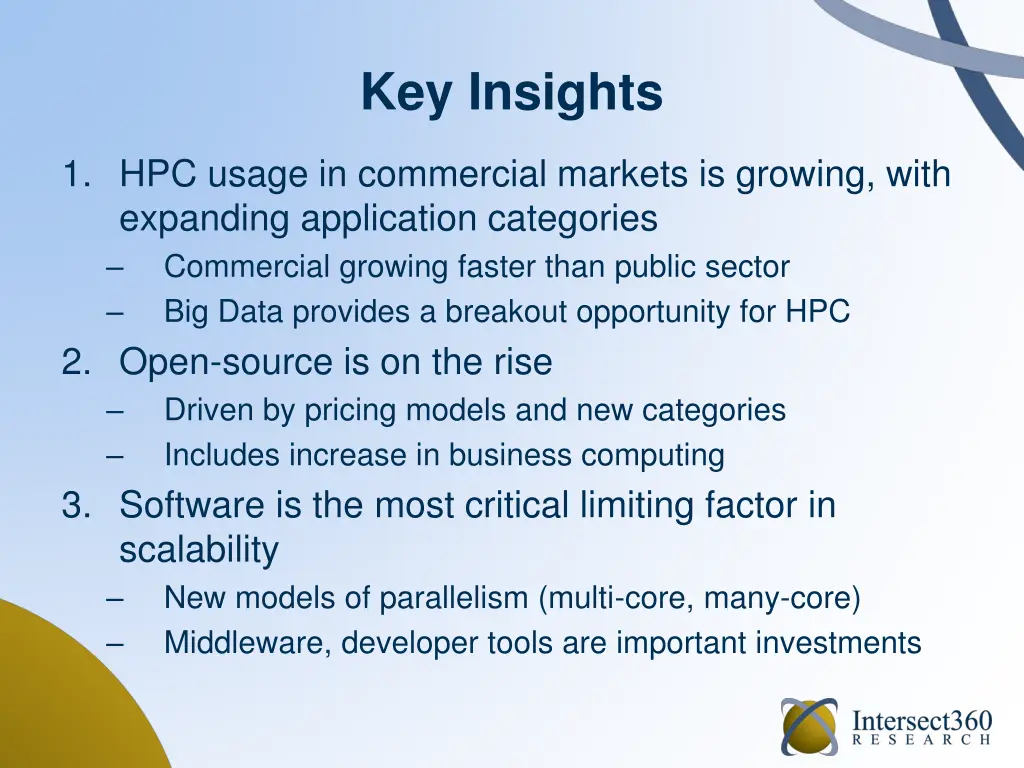 Key Insights

1. HPC usage in commercial markets is growing, with expanding application categories
– Commercial growing faster than public sector
– Big Data provides a breakout opportunity for HPC

2. Open-source is on the rise
– Driven by pricing models and new categories
– Includes increase in business computing

3. Software is the most critical limiting factor in scalability
– New models of parallelism (multi-core, many-core)
– Middleware, developer tools are important investments

Intersect360
RESEARCH